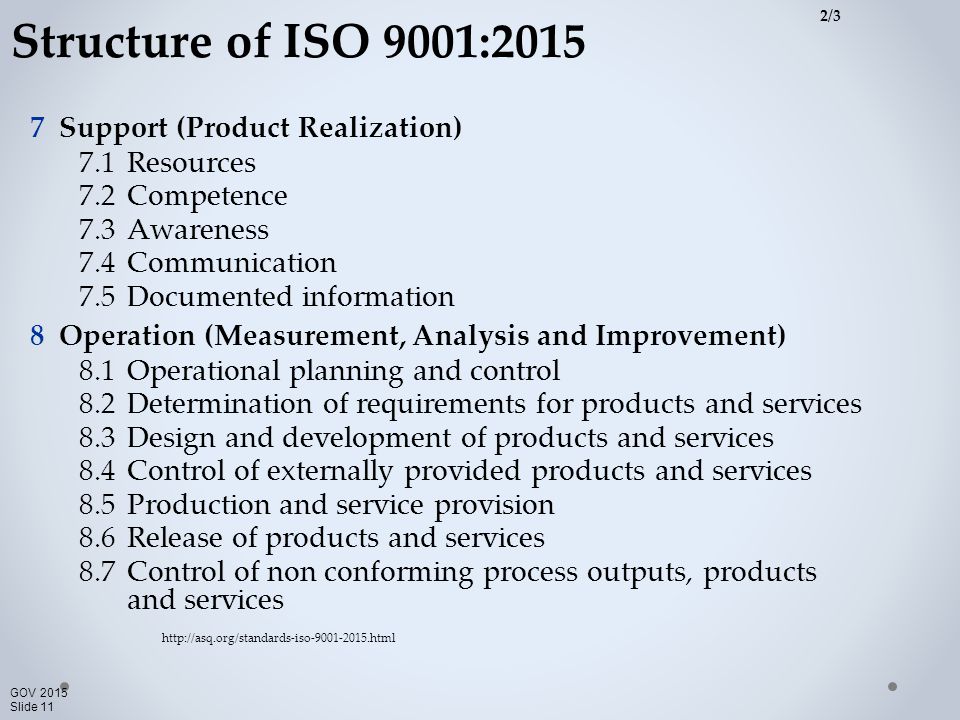 2/3

Structure of ISO 9001:2015

7 Support (Product Realization)
7.1 Resources
7.2 Competence
7.3 Awareness
7.4 Communication
7.5 Documented information

8 Operation (Measurement, Analysis and Improvement)
8.1 Operational planning and control
8.2 Determination of requirements for products and services
8.3 Design and development of products and services
8.4 Control of externally provided products and services
8.5 Production and service provision
8.6 Release of products and services
8.7 Control of non conforming process outputs, products and services

http://asq.org/standards-iso-9001-2015.html

GOV 2015
Slide 11